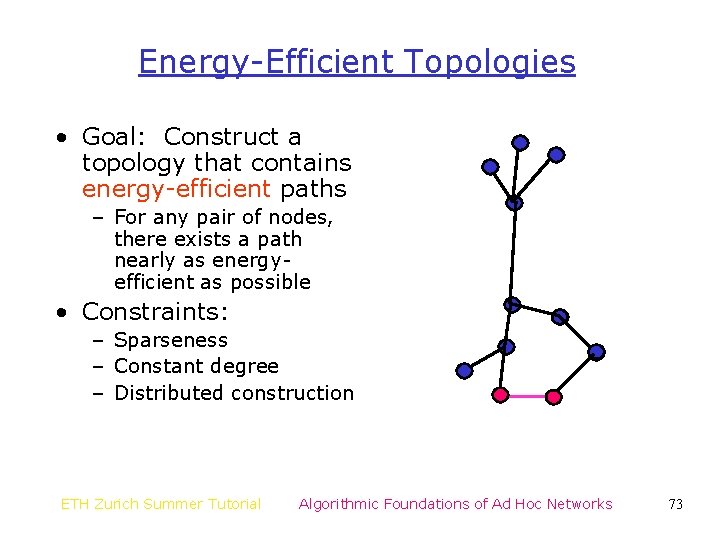 Energy-Efficient Topologies

• Goal: Construct a topology that contains energy-efficient paths
  – For any pair of nodes, there exists a path nearly as energy-efficient as possible
• Constraints:
  – Sparseness
  – Constant degree
  – Distributed construction

ETH Zurich Summer Tutorial    Algorithmic Foundations of Ad Hoc Networks    73